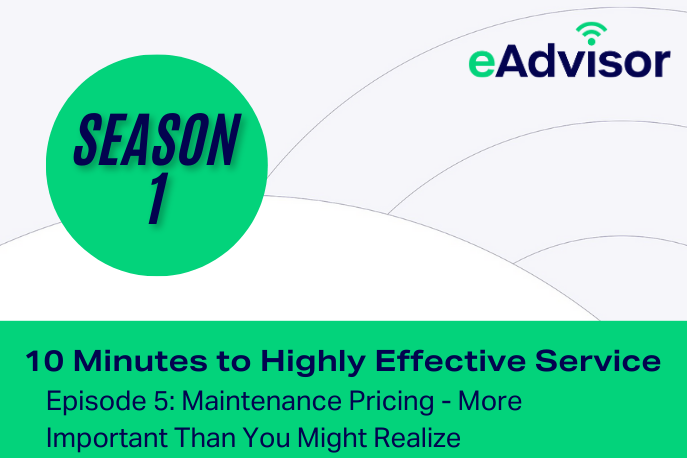 eAdvisor

SEASON 1

10 Minutes to Highly Effective Service

Episode 5: Maintenance Pricing - More Important Than You Might Realize